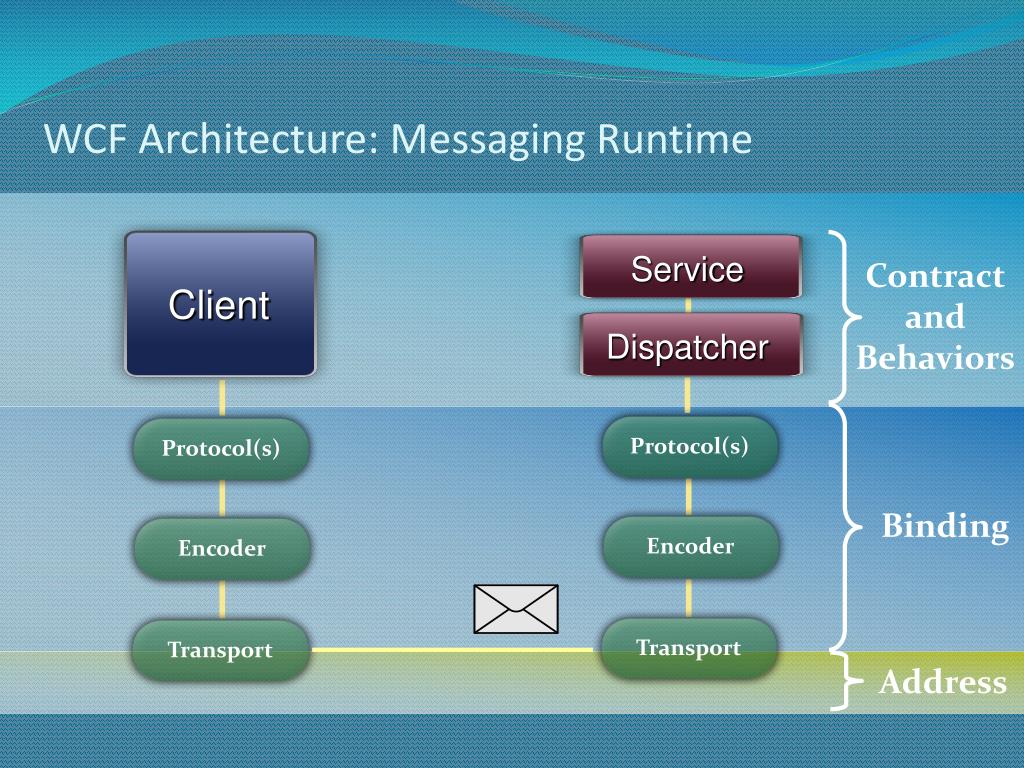 WCF Architecture: Messaging Runtime

Client

Protocol(s)

Encoder

Transport

Service

Dispatcher

Protocol(s)

Encoder

Transport

Contract and Behaviors

Binding

Address